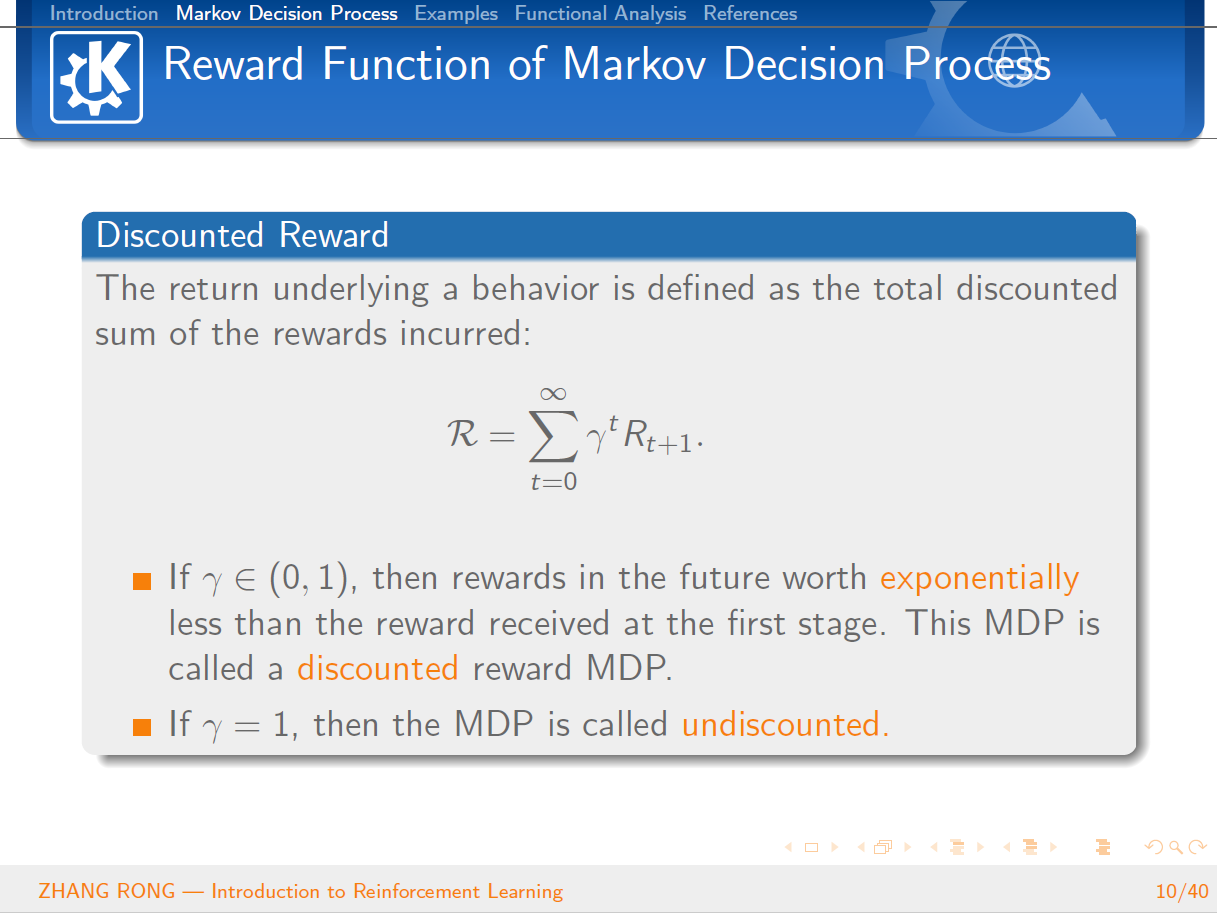 Introduction Markov Decision Process Examples Functional Analysis References

Reward Function of Markov Decision Process

Discounted Reward

The return underlying a behavior is defined as the total discounted sum of the rewards incurred:

$$\mathcal{R} = \sum_{t=0}^{\infty} \gamma^t R_{t+1}.$$

If $\gamma \in (0, 1)$, then rewards in the future worth exponentially less than the reward received at the first stage. This MDP is called a discounted reward MDP.

If $\gamma = 1$, then the MDP is called undiscounted.

ZHANG RONG — Introduction to Reinforcement Learning

10/40